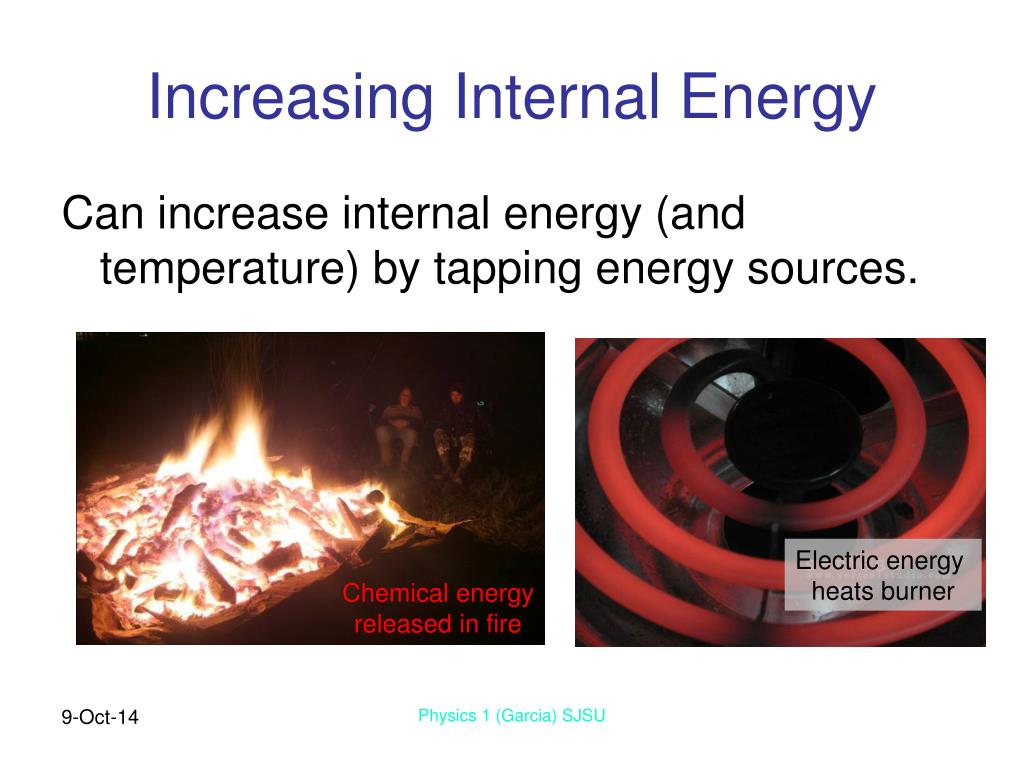 Increasing Internal Energy

Can increase internal energy (and temperature) by tapping energy sources.

Chemical energy released in fire

Electric energy heats burner

9-Oct-14

Physics 1 (Garcia) SJSU